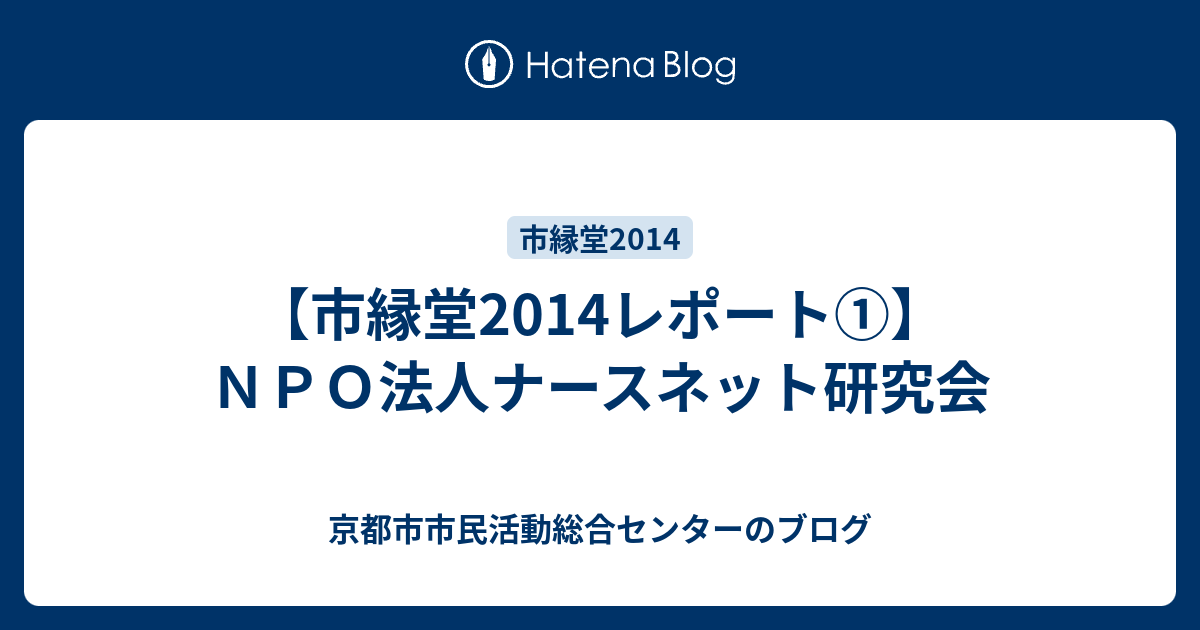 Hatena Blog

市縁堂2014

【市縁堂2014レポート①】ＮＰＯ法人ナースネット研究会

京都市市民活動総合センターのブログ